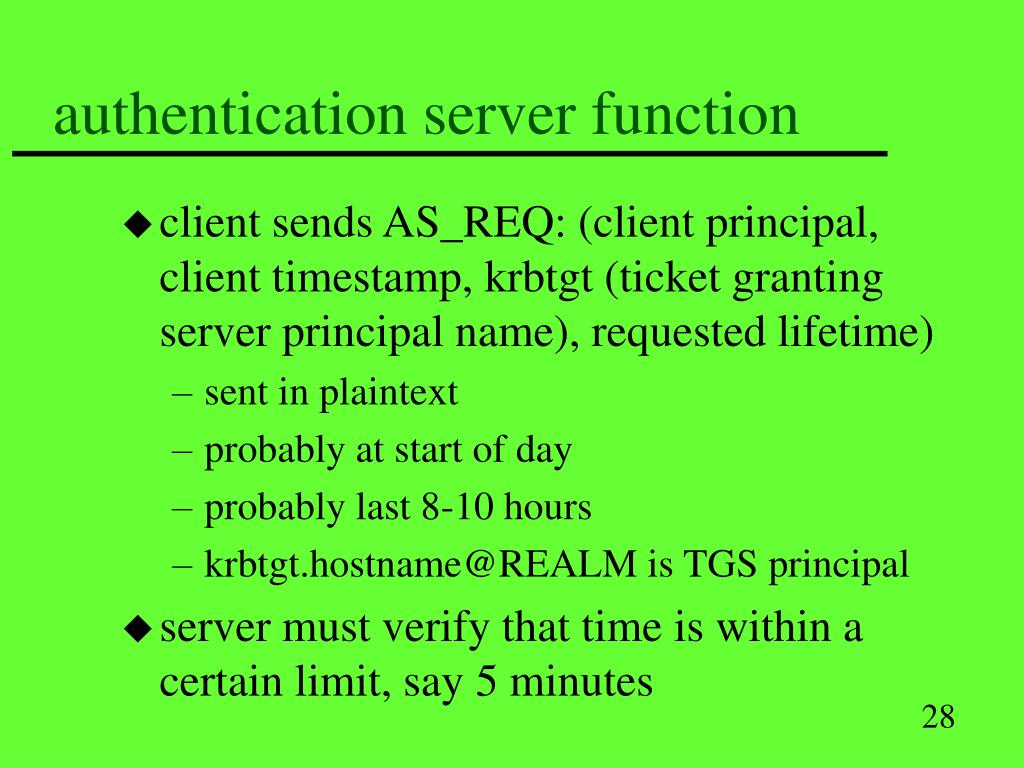 authentication server function

◆ client sends AS_REQ: (client principal, client timestamp, krbtgt (ticket granting server principal name), requested lifetime)
– sent in plaintext
– probably at start of day
– probably last 8-10 hours
– krbtgt.hostname@REALM is TGS principal

◆ server must verify that time is within a certain limit, say 5 minutes

28